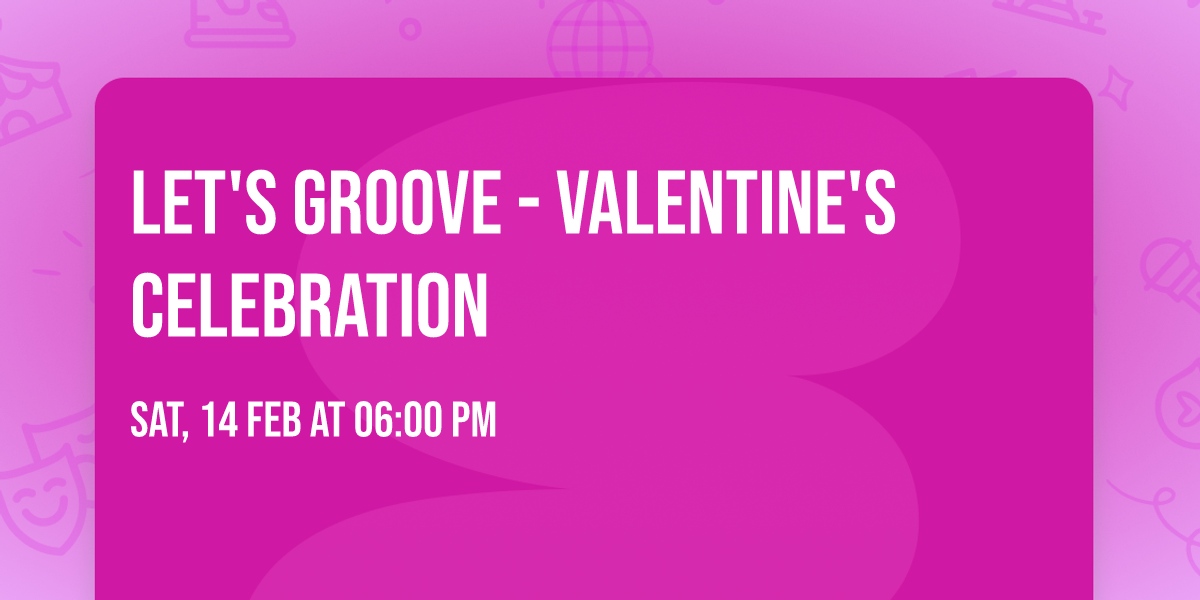 LET'S GROOVE - VALENTINE'S CELEBRATION

SAT, 14 FEB AT 06:00 PM